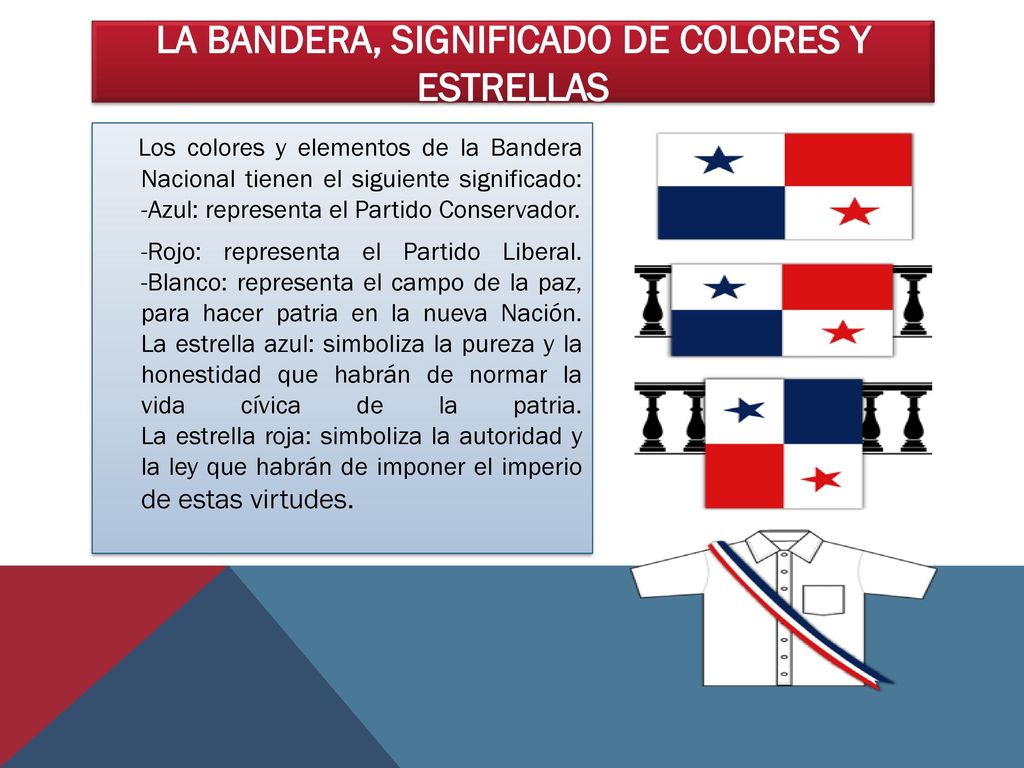 LA BANDERA, SIGNIFICADO DE COLORES Y ESTRELLAS

Los colores y elementos de la Bandera Nacional tienen el siguiente significado: -Azul: representa el Partido Conservador.

-Rojo: representa el Partido Liberal. -Blanco: representa el campo de la paz, para hacer patria en la nueva Nación. La estrella azul: simboliza la pureza y la honestidad que habrán de normar la vida cívica de la patria. La estrella roja: simboliza la autoridad y la ley que habrán de imponer el imperio de estas virtudes.